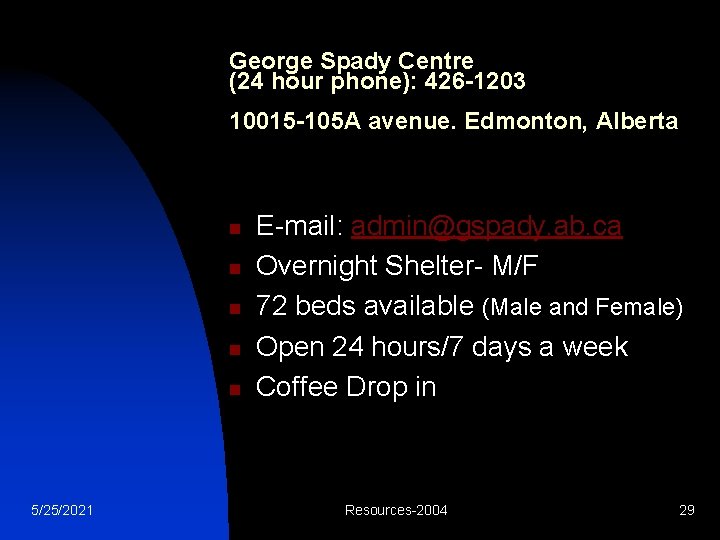 George Spady Centre
(24 hour phone): 426-1203

10015-105A avenue. Edmonton, Alberta

- E-mail: admin@gspady.ab.ca
- Overnight Shelter- M/F
- 72 beds available (Male and Female)
- Open 24 hours/7 days a week
- Coffee Drop in

5/25/2021

Resources-2004

29